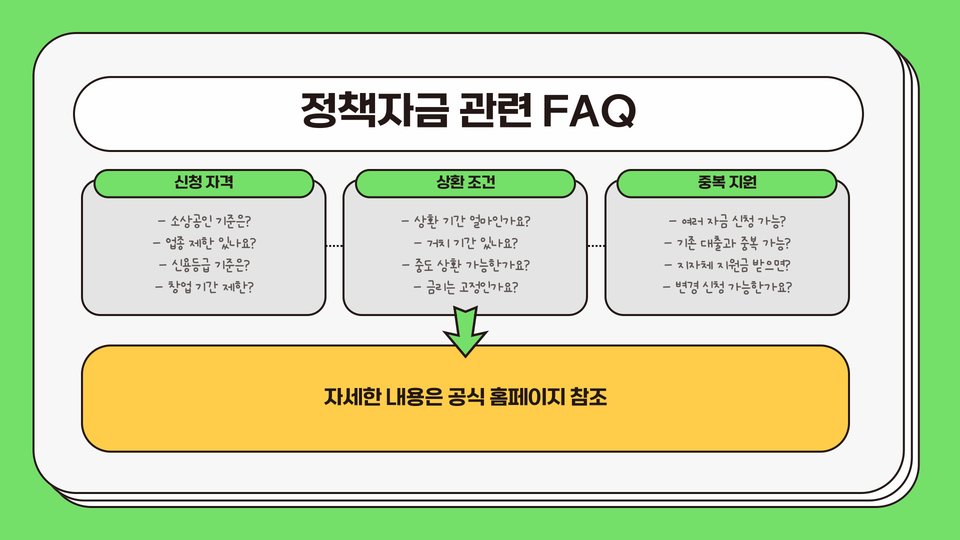 정책자금 관련 FAQ

신청 자격

- 소상공인 기준은?
- 업종 제한 있나요?
- 신용등급 기준은?
- 창업 기간 제한?

상환 조건

- 상환 기간 얼마인가요?
- 거치 기간 있나요?
- 중도 상환 가능한가요?
- 금리는 고정인가요?

중복 지원

- 여러 자금 신청 가능?
- 기존 대출과 중복 가능?
- 지자체 지원금 받으면?
- 변경 신청 가능한가요?

자세한 내용은 공식 홈페이지 참조